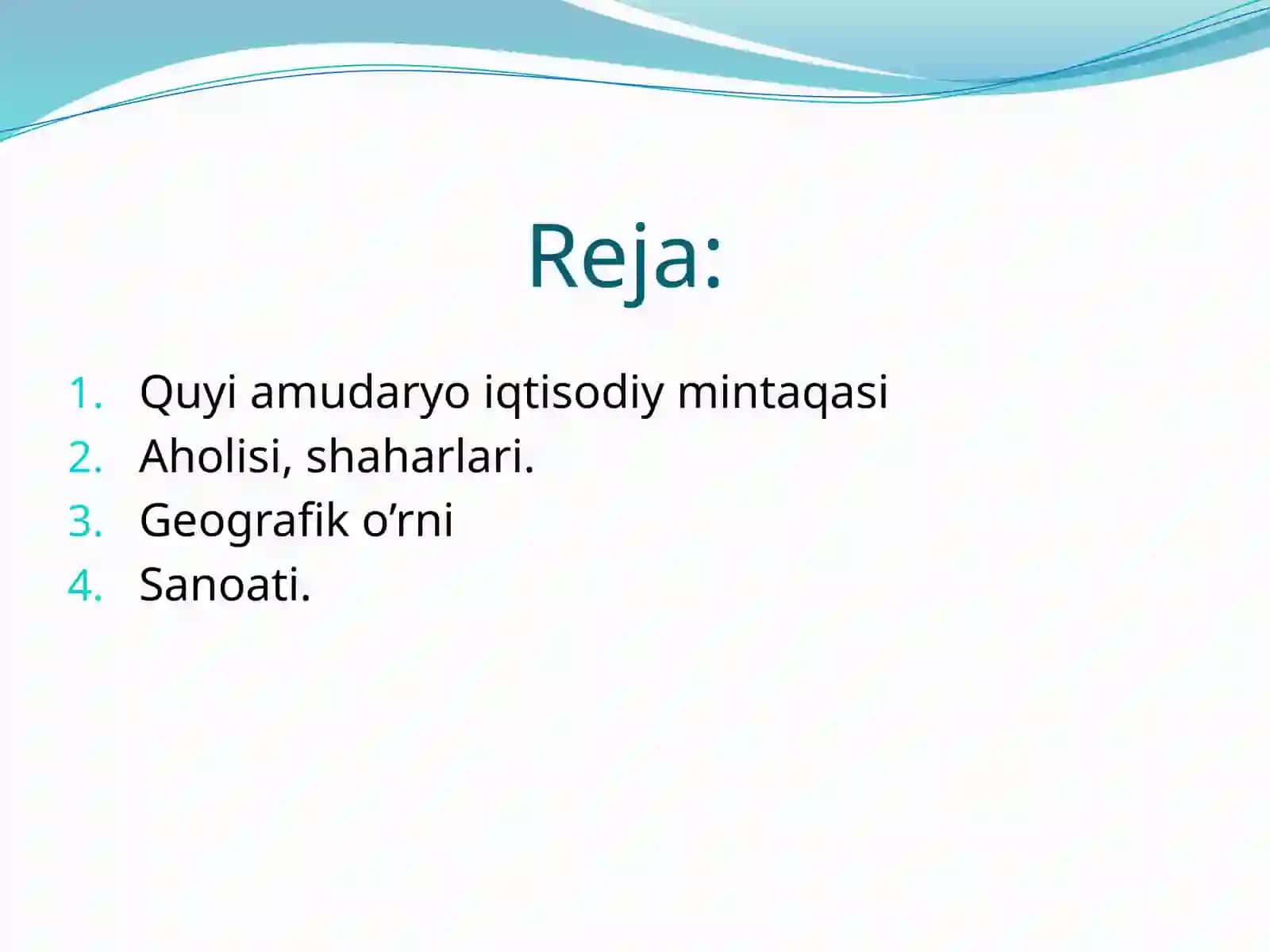 Reja:

1. Quyi amudaryo iqtisodiy mintaqasi
2. Aholisi, shaharlari.
3. Geografik o’rni
4. Sanoati.